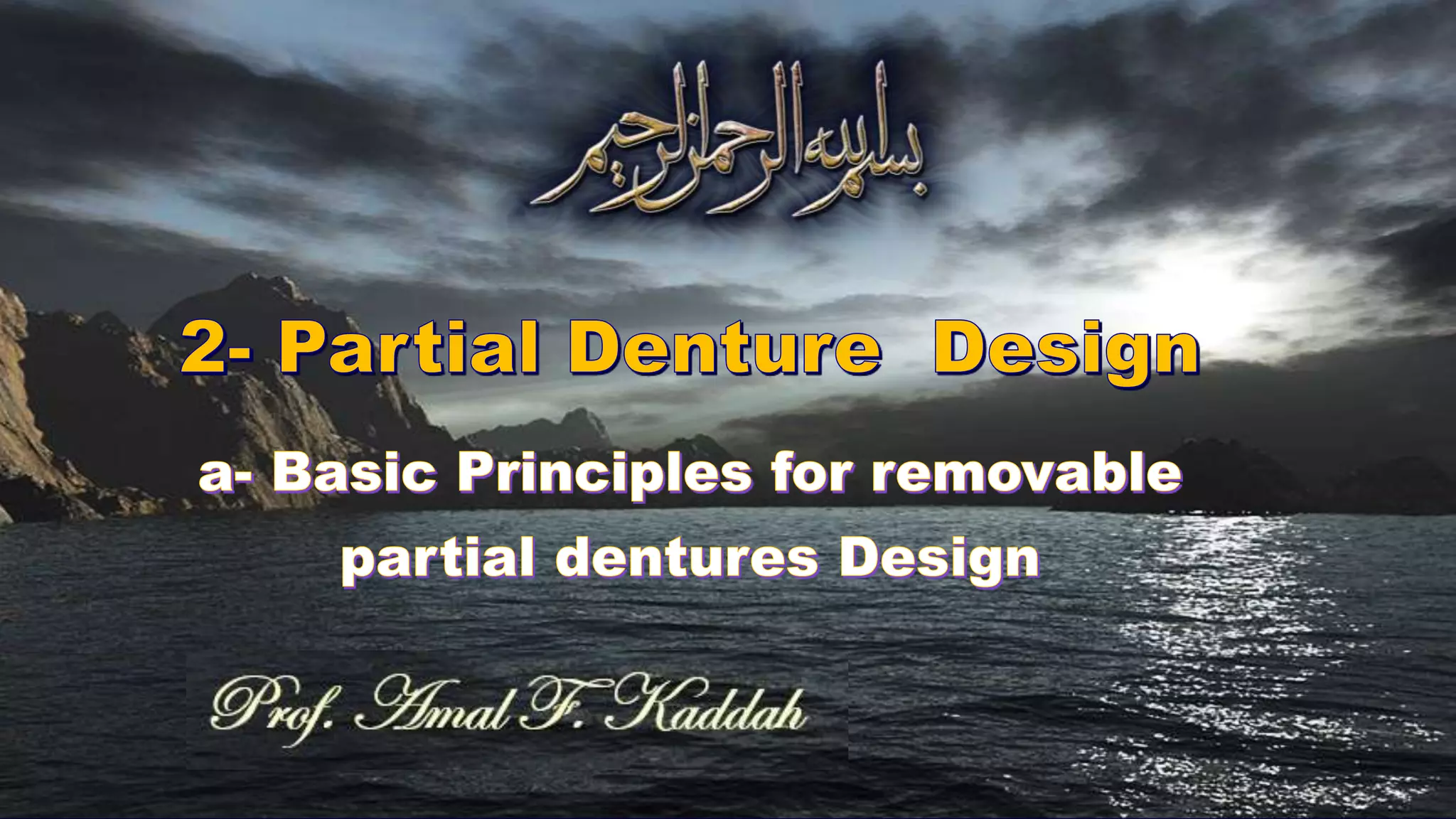 بسم الله الرحمن الرحيم

2- Partial Denture Design

a- Basic Principles for removable partial dentures Design

Prof. Amal F. Kaddah